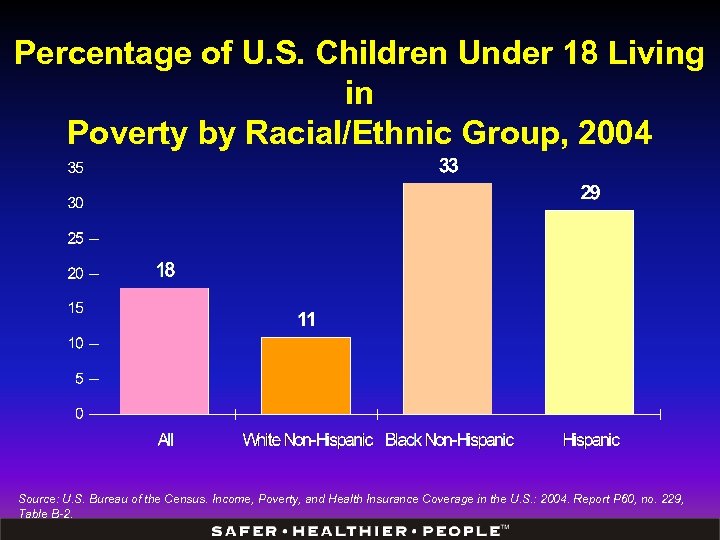 Percentage of U.S. Children Under 18 Living in Poverty by Racial/Ethnic Group, 2004

35
30
25
20
15
10
5
0

18
11
33
29

All
White Non-Hispanic
Black Non-Hispanic
Hispanic

Source: U.S. Bureau of the Census. Income, Poverty, and Health Insurance Coverage in the U.S.: 2004. Report P60, no. 229, Table B-2.

SAFER • HEALTHIER • PEOPLE™